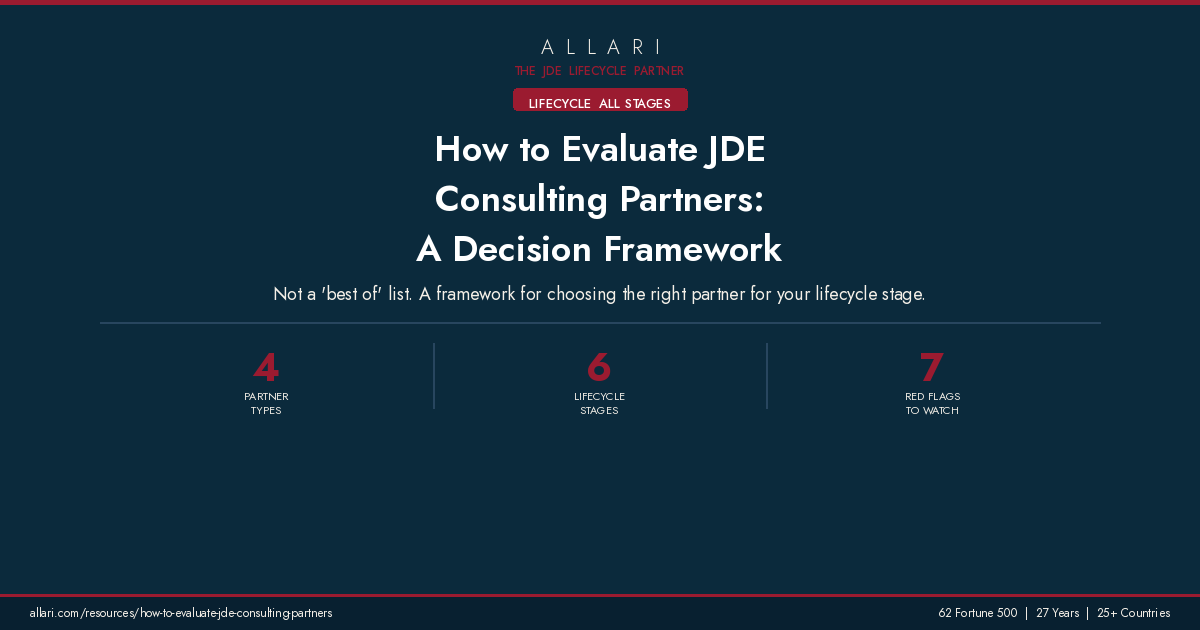 ALLARI
THE JDE LIFECYCLE PARTNER

LIFECYCLE ALL STAGES

How to Evaluate JDE Consulting Partners: A Decision Framework

Not a 'best of' list. A framework for choosing the right partner for your lifecycle stage.

4
PARTNER TYPES

6
LIFECYCLE STAGES

7
RED FLAGS TO WATCH

allari.com/resources/how-to-evaluate-jde-consulting-partners

62 Fortune 500 | 27 Years | 25+ Countries